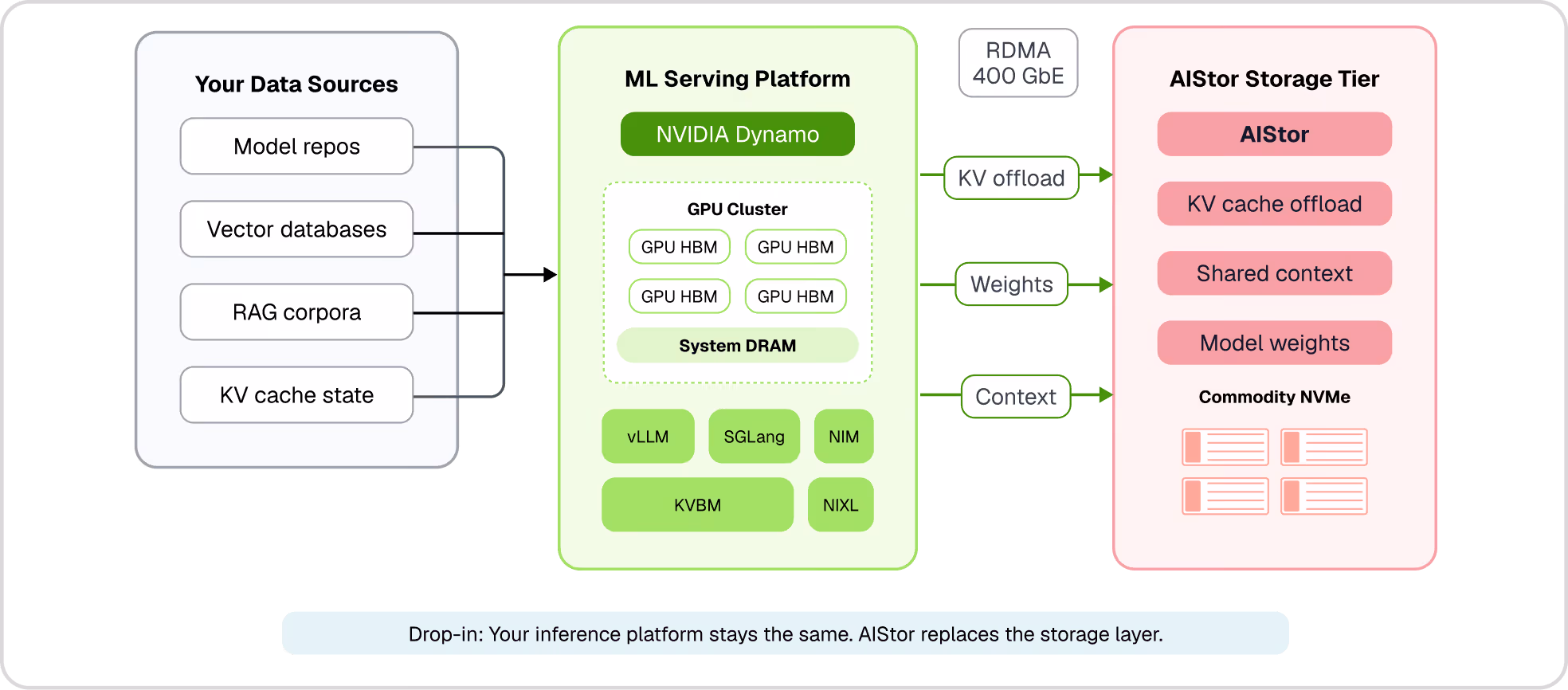 Your Data Sources

Model repos

Vector databases

RAG corpora

KV cache state

ML Serving Platform

NVIDIA Dynamo

GPU Cluster

GPU HBM

GPU HBM

GPU HBM

GPU HBM

System DRAM

vLLM

SGLang

NIM

KVBM

NIXL

RDMA 400 GbE

KV offload

Weights

Context

AIStor Storage Tier

AIStor

KV cache offload

Shared context

Model weights

Commodity NVMe

Drop-in: Your inference platform stays the same. AIStor replaces the storage layer.